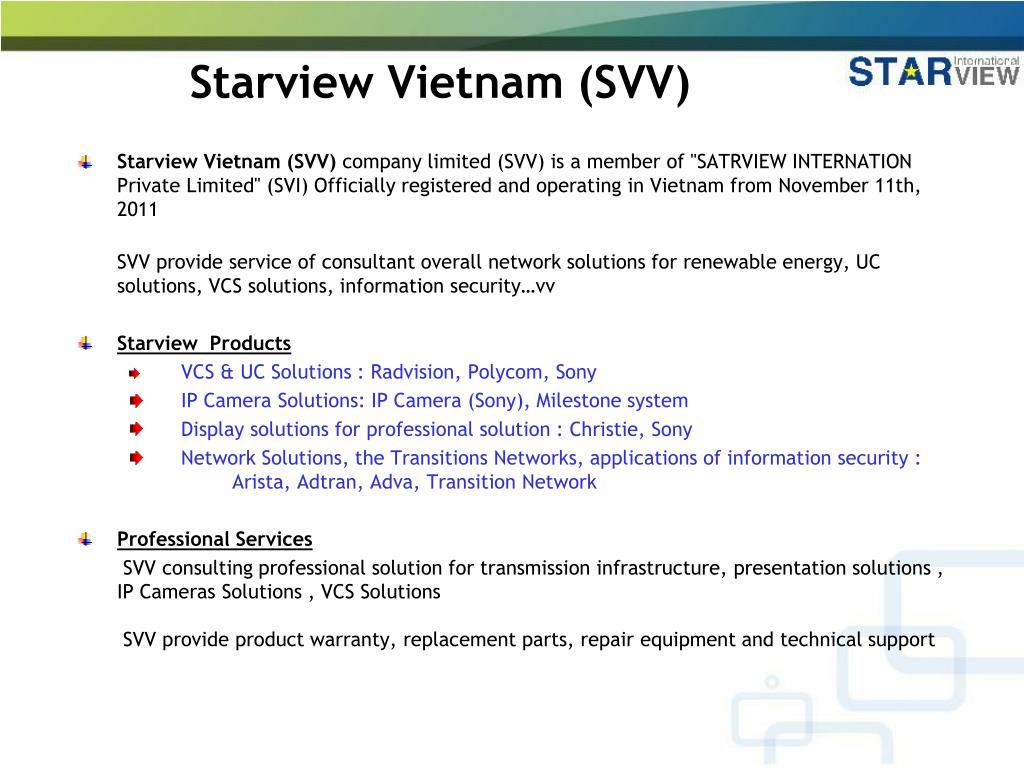 Starview Vietnam (SVV)

STAR International VIEW

Starview Vietnam (SVV) company limited (SVV) is a member of "SATRVIEW INTERNATION Private Limited" (SVI) Officially registered and operating in Vietnam from November 11th, 2011

SVV provide service of consultant overall network solutions for renewable energy, UC solutions, VCS solutions, information security…vv

Starview Products
VCS & UC Solutions : Radvision, Polycom, Sony
IP Camera Solutions: IP Camera (Sony), Milestone system
Display solutions for professional solution : Christie, Sony
Network Solutions, the Transitions Networks, applications of information security : Arista, Adtran, Adva, Transition Network

Professional Services
SVV consulting professional solution for transmission infrastructure, presentation solutions , IP Cameras Solutions , VCS Solutions

SVV provide product warranty, replacement parts, repair equipment and technical support